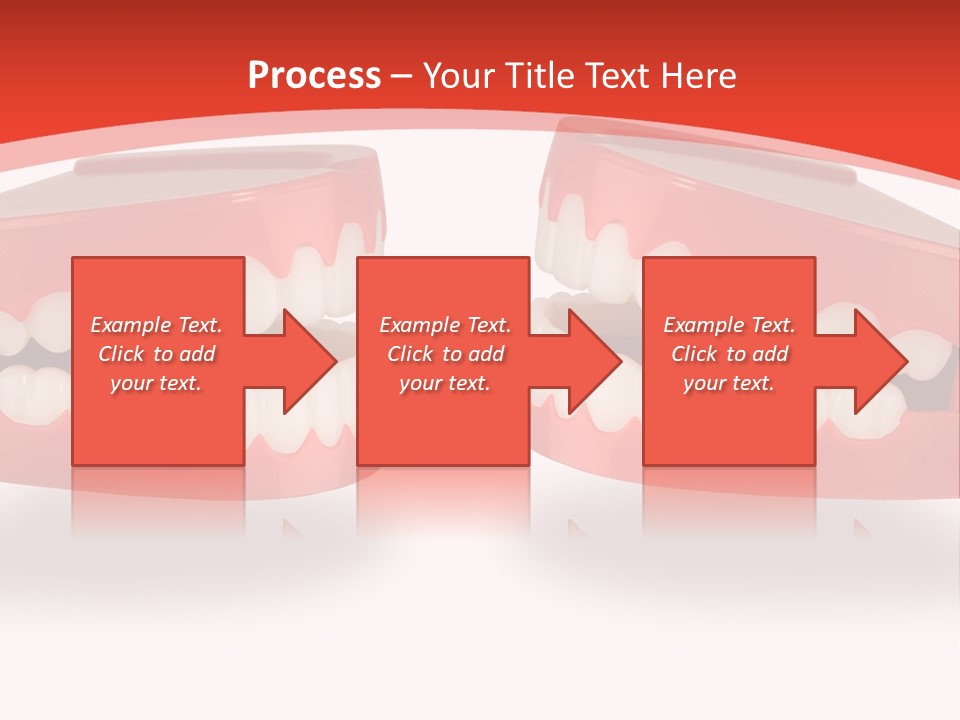 Process – Your Title Text Here

Example Text. Click to add your text.

Example Text. Click to add your text.

Example Text. Click to add your text.